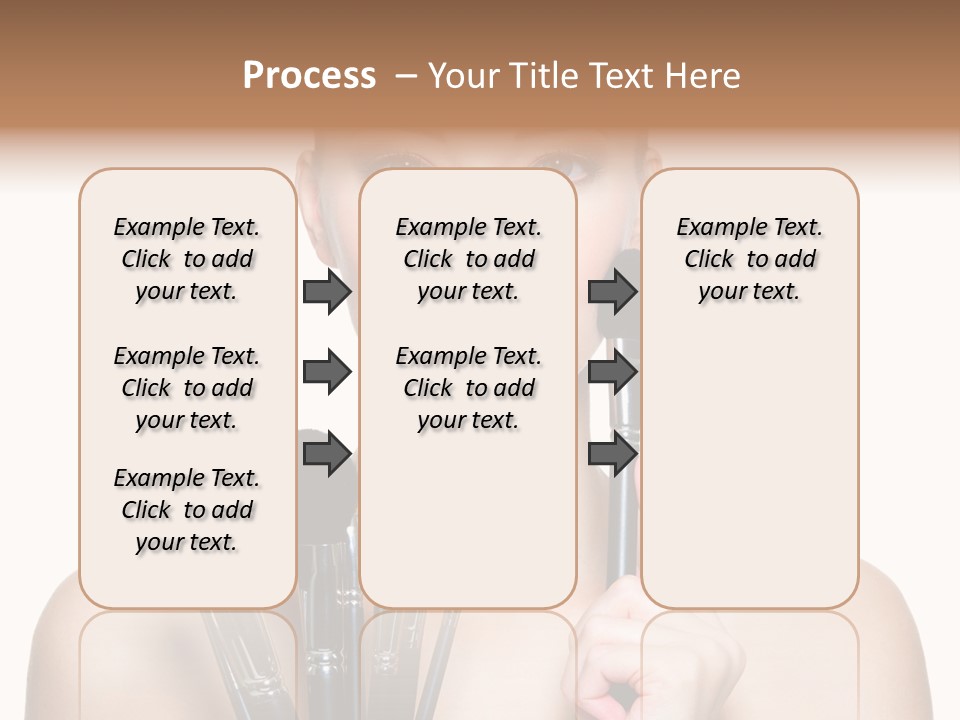 Process – Your Title Text Here

Example Text. Click to add your text.

Example Text. Click to add your text.

Example Text. Click to add your text.

Example Text. Click to add your text.

Example Text. Click to add your text.

Example Text. Click to add your text.